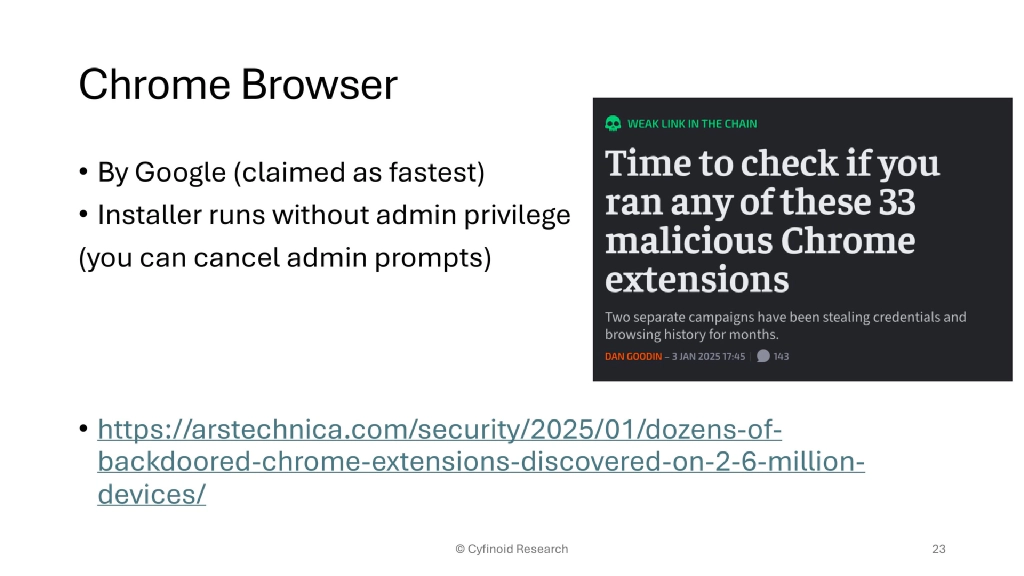 Chrome Browser

• By Google (claimed as fastest)
• Installer runs without admin privilege
(you can cancel admin prompts)

WEAK LINK IN THE CHAIN

Time to check if you ran any of these 33 malicious Chrome extensions

Two separate campaigns have been stealing credentials and browsing history for months.

DAN GOODIN – 3 JAN 2025 17:45 | 143

• https://arstechnica.com/security/2025/01/dozens-of-backdoored-chrome-extensions-discovered-on-2-6-million-devices/

© Cyfinoid Research

23